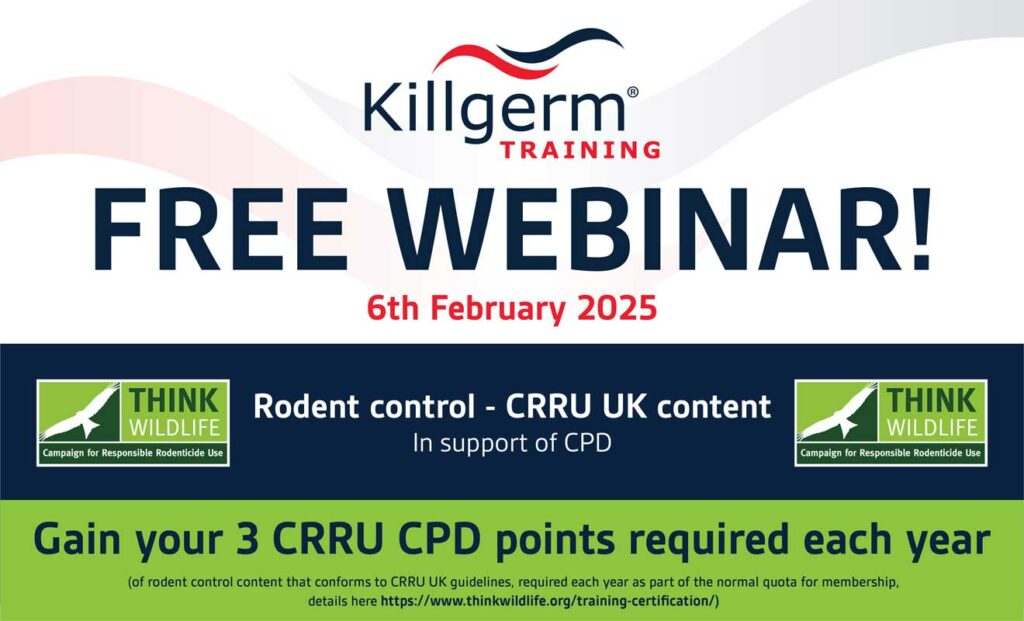 Killgerm®
TRAINING

FREE WEBINAR!

6th February 2025

THINK WILDLIFE
Campaign for Responsible Rodenticide Use

Rodent control - CRRU UK content
In support of CPD

THINK WILDLIFE
Campaign for Responsible Rodenticide Use

Gain your 3 CRRU CPD points required each year

(of rodent control content that conforms to CRRU UK guidelines, required each year as part of the normal quota for membership, details here https://www.thinkwildlife.org/training-certification/)